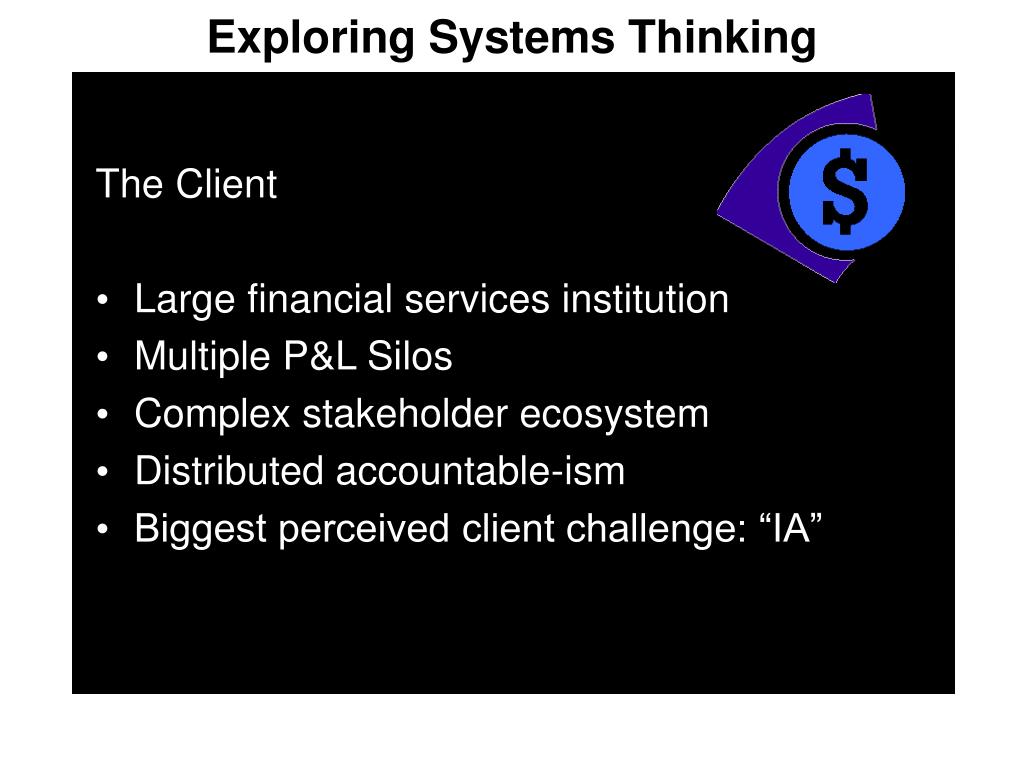 Exploring Systems Thinking

The Client

$

• Large financial services institution
• Multiple P&L Silos
• Complex stakeholder ecosystem
• Distributed accountable-ism
• Biggest perceived client challenge: “IA”